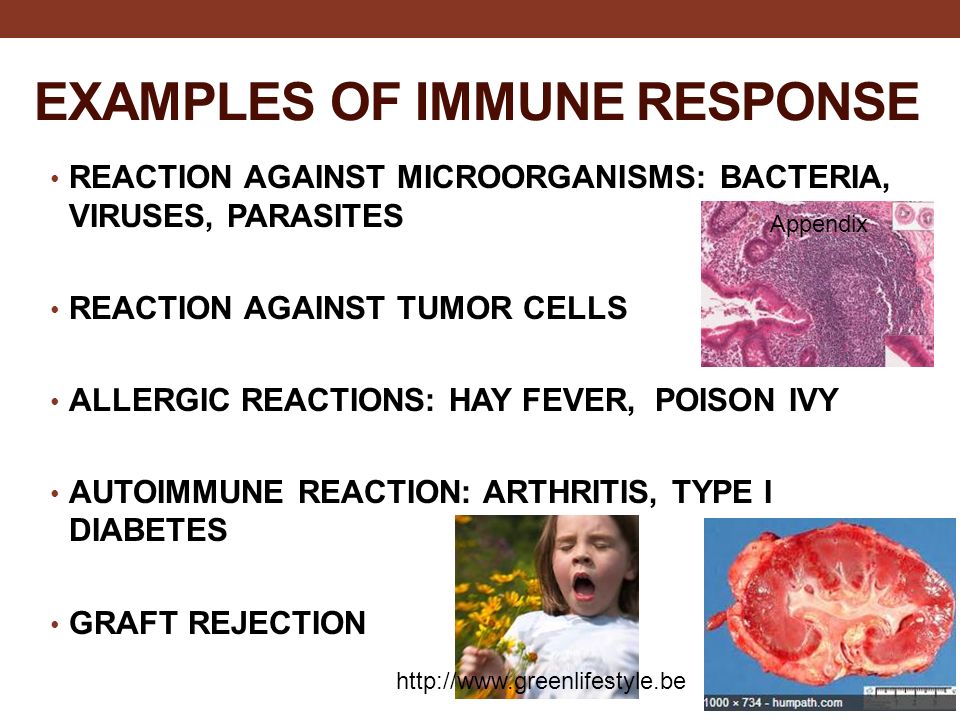 EXAMPLES OF IMMUNE RESPONSE

• REACTION AGAINST MICROORGANISMS: BACTERIA, VIRUSES, PARASITES

Appendix

• REACTION AGAINST TUMOR CELLS

• ALLERGIC REACTIONS: HAY FEVER, POISON IVY

• AUTOIMMUNE REACTION: ARTHRITIS, TYPE I DIABETES

• GRAFT REJECTION

http://www.greenlifestyle.be

1000 × 734 - humpath.com